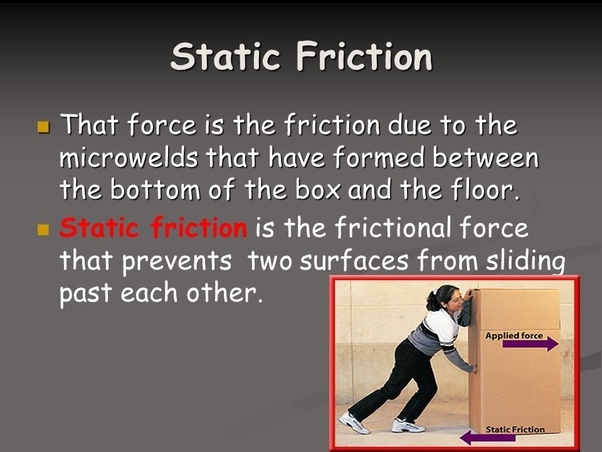 Static Friction

That force is the friction due to the microwelds that have formed between the bottom of the box and the floor.

Static friction is the frictional force that prevents two surfaces from sliding past each other.

Applied force

Static Friction